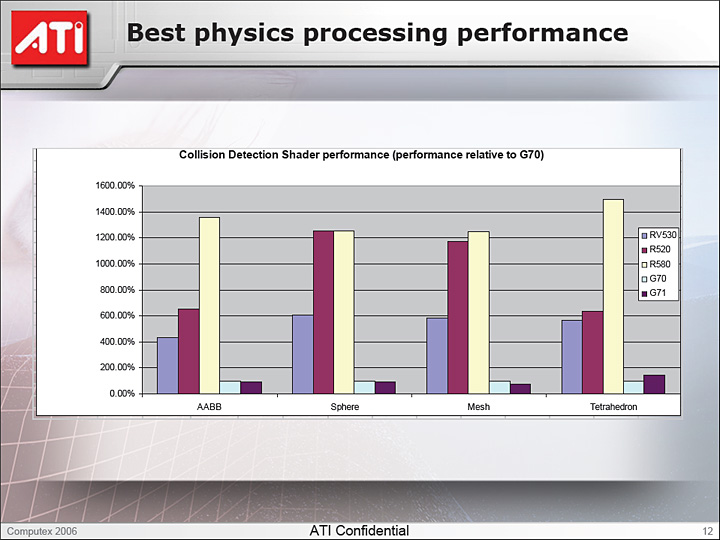 ATI

Best physics processing performance

Collision Detection Shader performance (performance relative to G70)

1600.00%
1400.00%
1200.00%
1000.00%
800.00%
600.00%
400.00%
200.00%
0.00%

AABB
Sphere
Mesh
Tetrahedron

RV530
R520
R580
G70
G71

Computex 2006

ATI Confidential

12